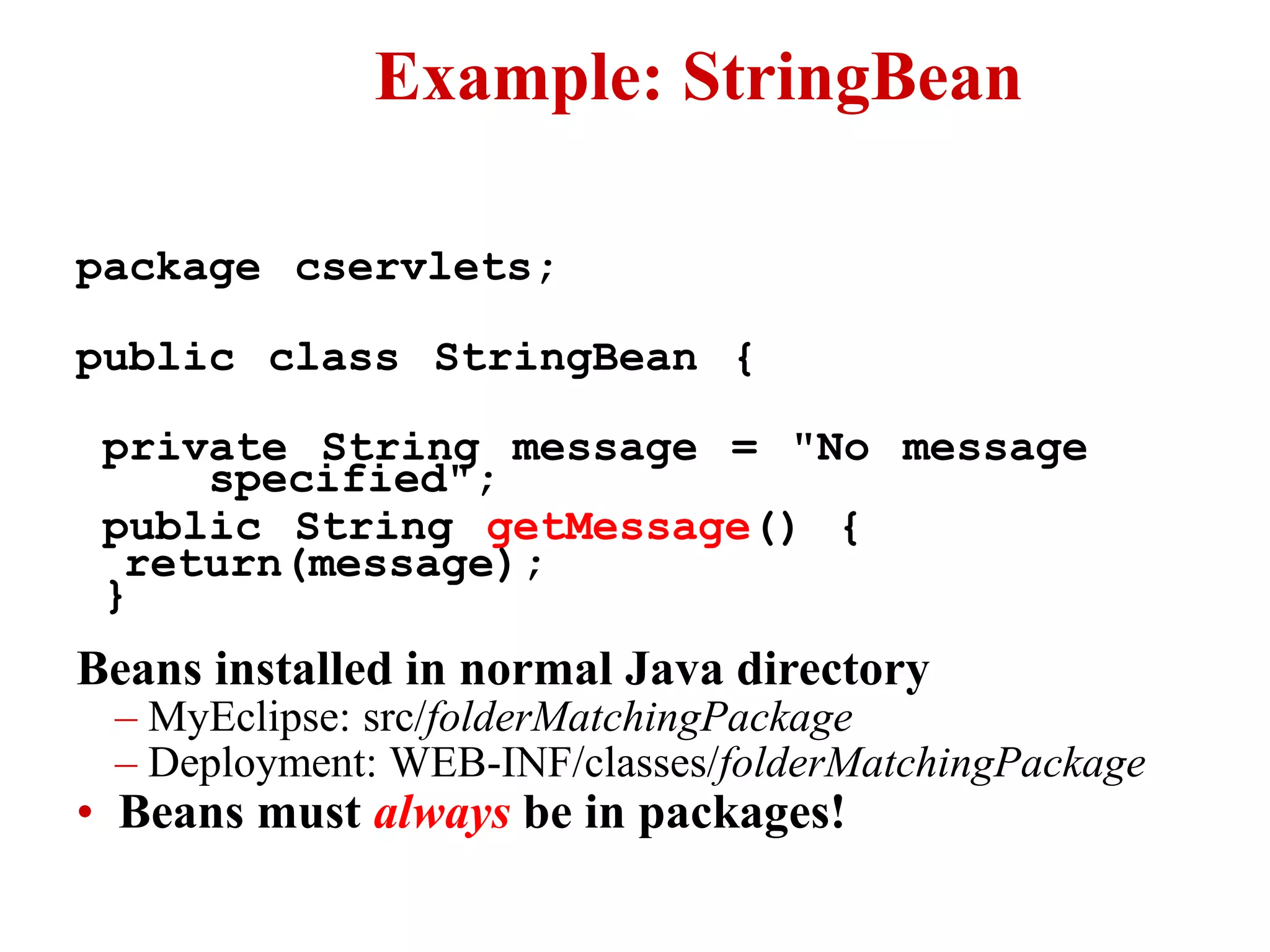 Example: StringBean

package cservlets;

public class StringBean {

private String message = "No message specified";
public String getMessage() {
return(message);
}

Beans installed in normal Java directory
– MyEclipse: src/folderMatchingPackage
– Deployment: WEB-INF/classes/folderMatchingPackage
• Beans must always be in packages!